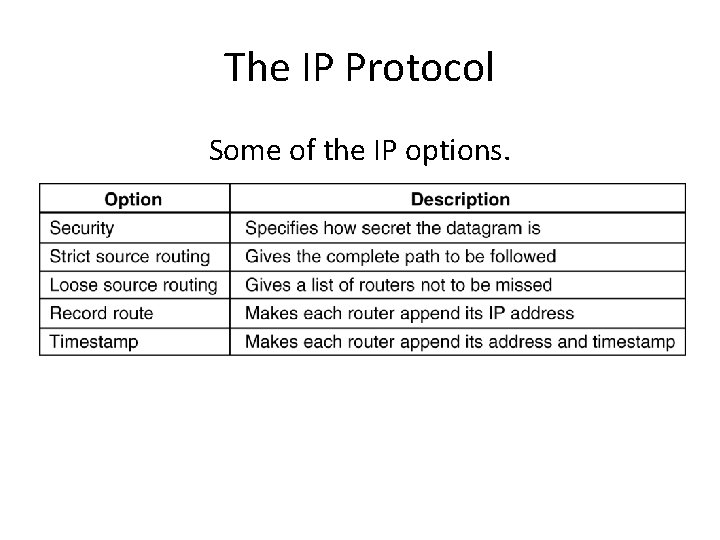 The IP Protocol

Some of the IP options.

| Option | Description |
|---|---|
| Security | Specifies how secret the datagram is |
| Strict source routing | Gives the complete path to be followed |
| Loose source routing | Gives a list of routers not to be missed |
| Record route | Makes each router append its IP address |
| Timestamp | Makes each router append its address and timestamp |